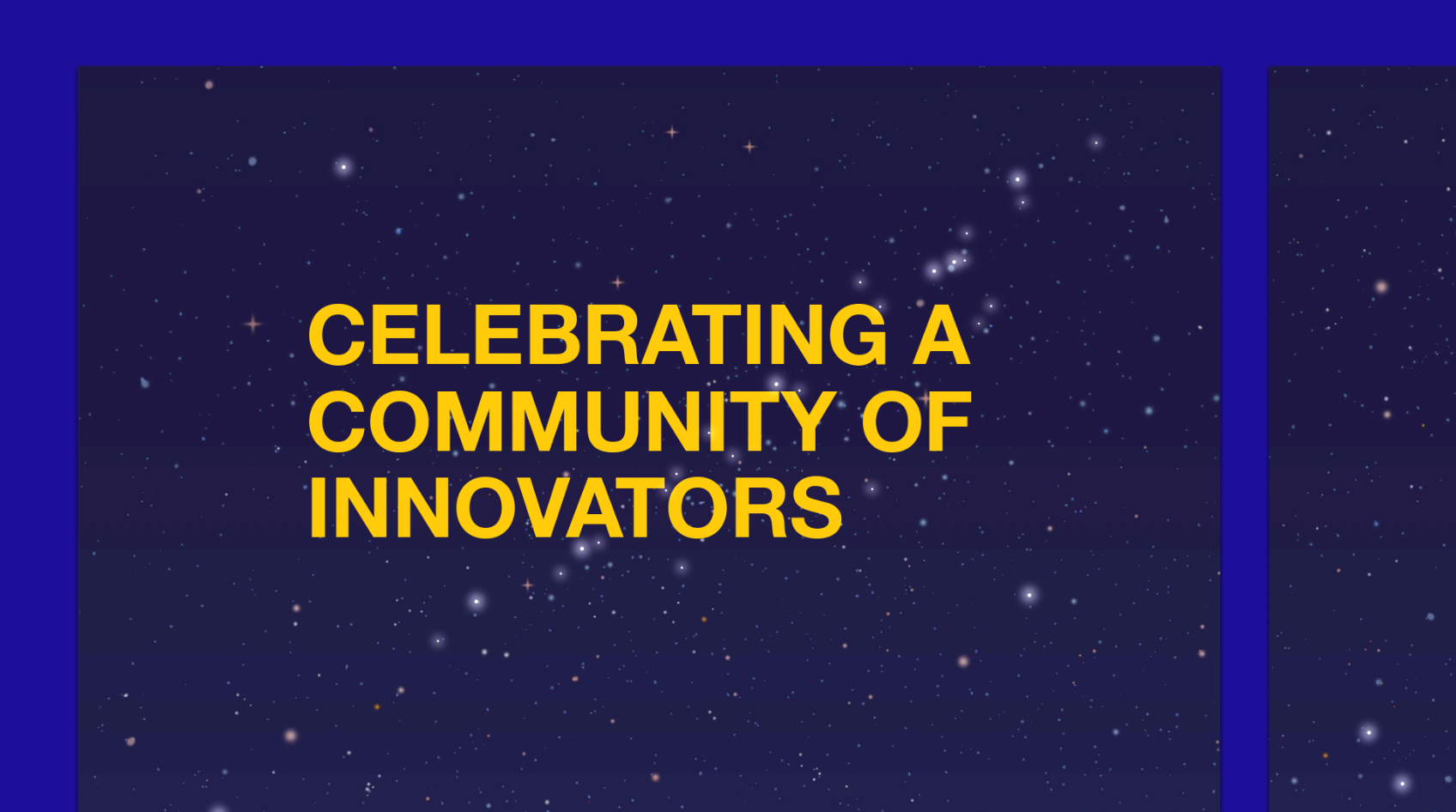 CELEBRATING A COMMUNITY OF INNOVATORS